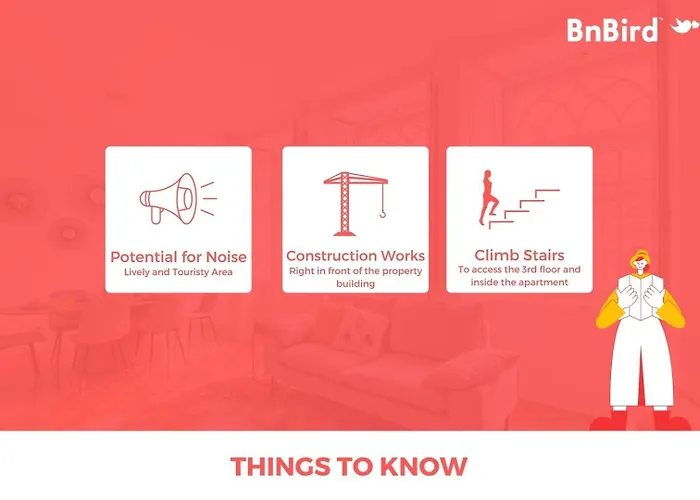 BnBird™

Potential for Noise
Lively and Touristy Area

Construction Works
Right in front of the property building

Climb Stairs
To access the 3rd floor and inside the apartment

THINGS TO KNOW